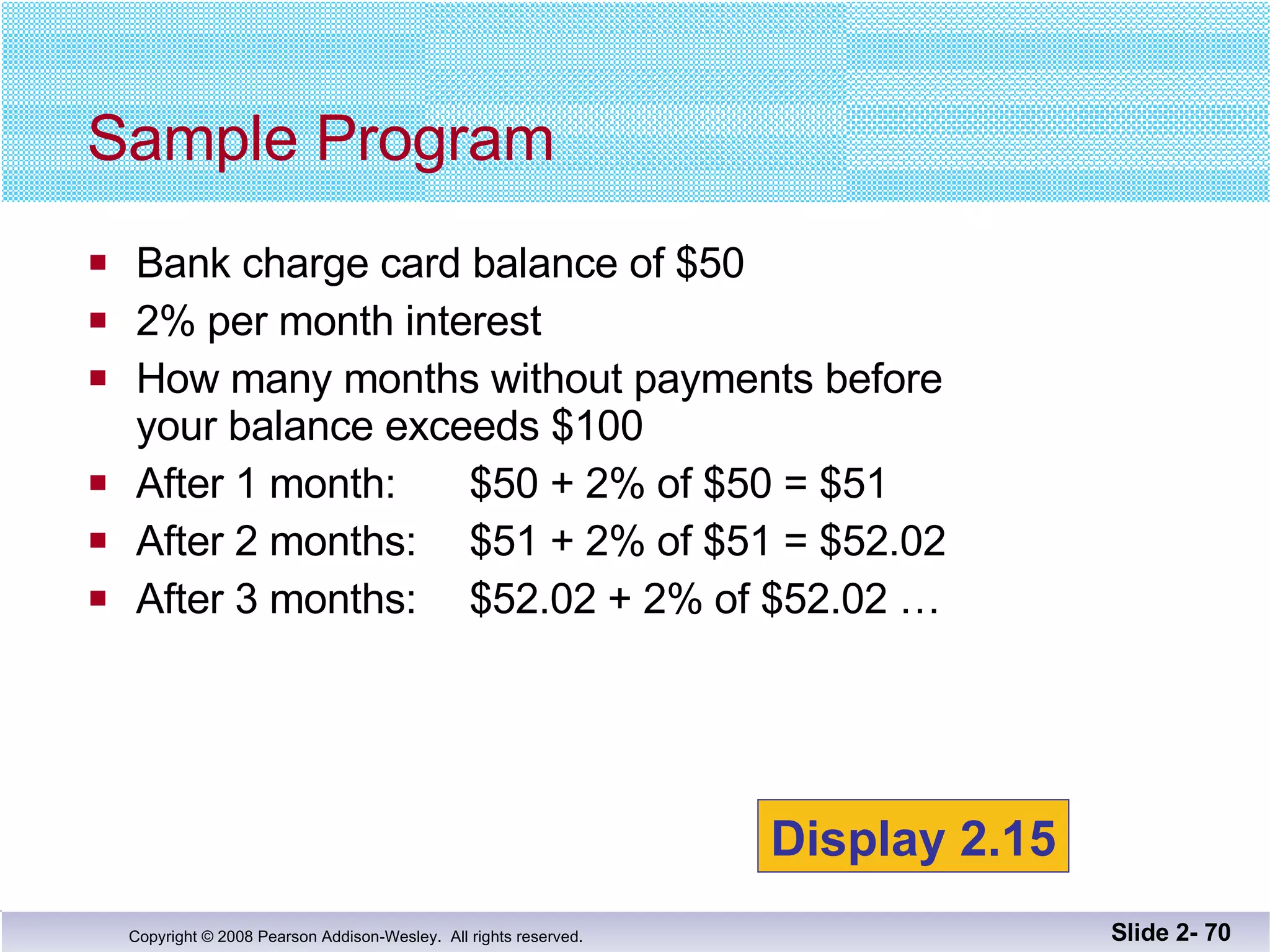 Sample Program

- Bank charge card balance of \$50
- 2% per month interest
- How many months without payments before your balance exceeds \$100
- After 1 month: \$50 + 2% of \$50 = \$51
- After 2 months: \$51 + 2% of \$51 = \$52.02
- After 3 months: \$52.02 + 2% of \$52.02 …

Display 2.15

Copyright © 2008 Pearson Addison-Wesley. All rights reserved.

Slide 2- 70